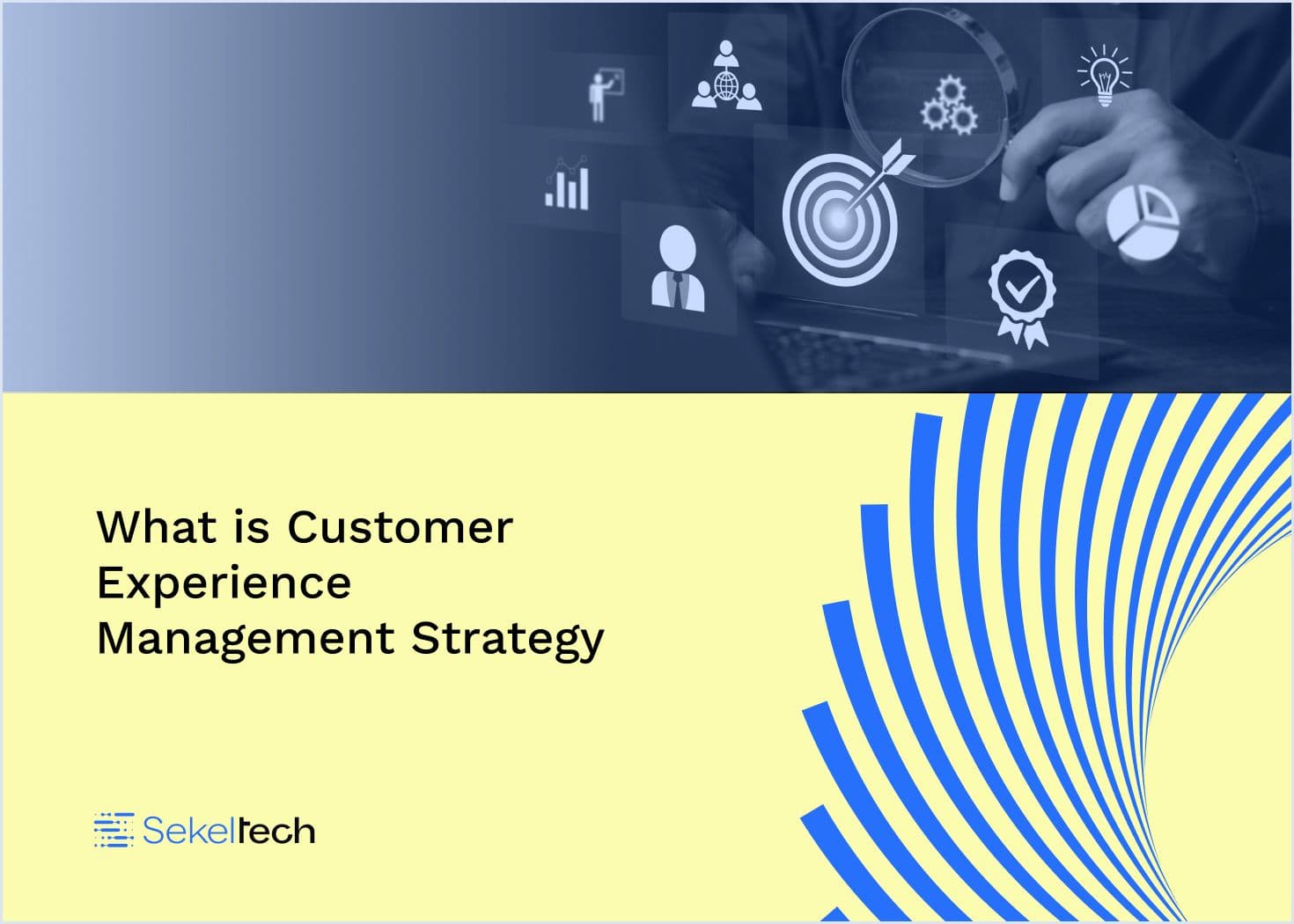 What is Customer Experience Management Strategy

Sekeltech